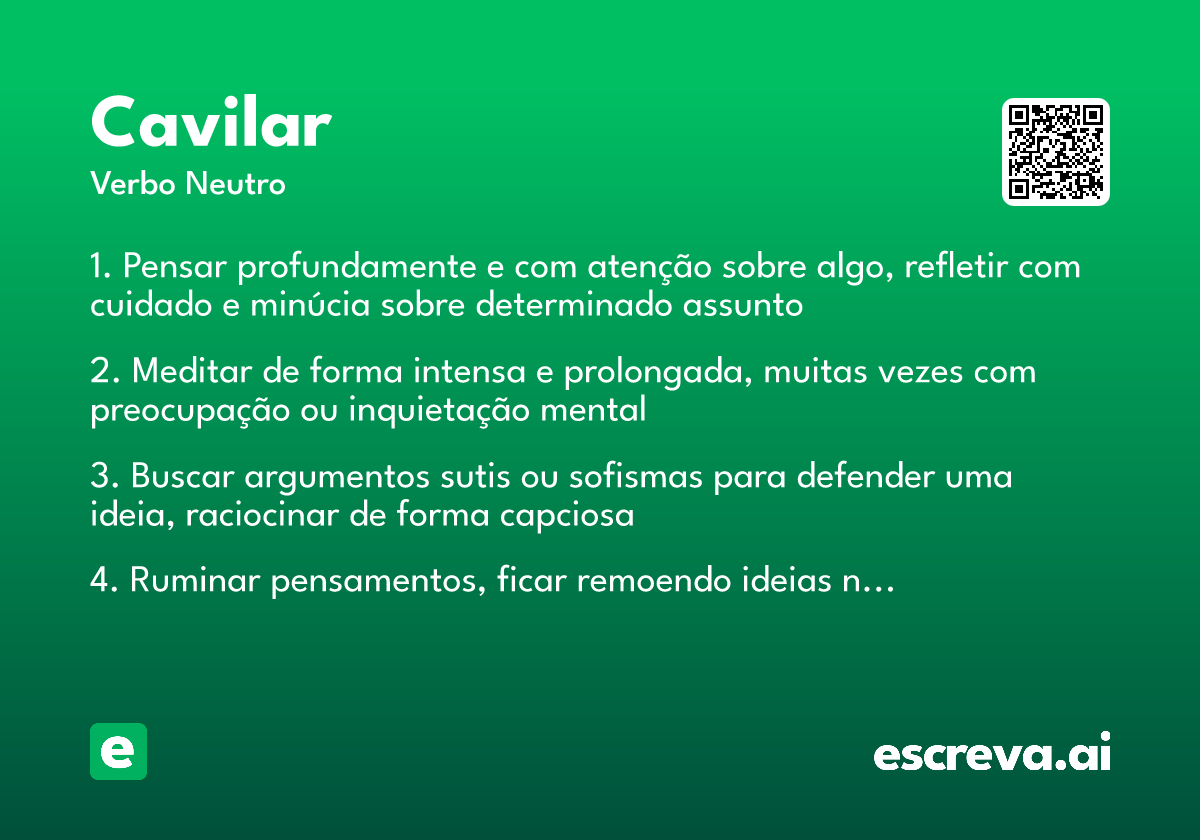 Cavilar
Verbo Neutro

1. Pensar profundamente e com atenção sobre algo, refletir com cuidado e minúcia sobre determinado assunto

2. Meditar de forma intensa e prolongada, muitas vezes com preocupação ou inquietação mental

3. Buscar argumentos sutis ou sofismas para defender uma ideia, raciocinar de forma capciosa

4. Ruminar pensamentos, ficar remoendo ideias n...

e

escreva.ai